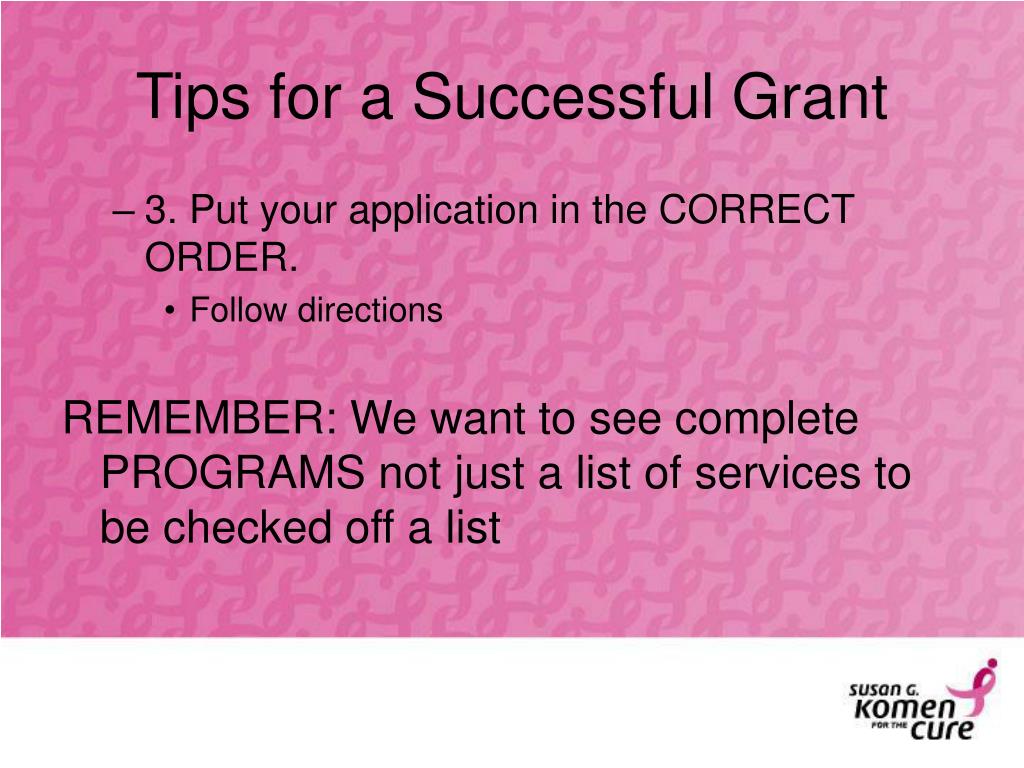 Tips for a Successful Grant

– 3. Put your application in the CORRECT ORDER.

• Follow directions

REMEMBER: We want to see complete PROGRAMS not just a list of services to be checked off a list

SUSAN G. KOMEN FOR THE CURE